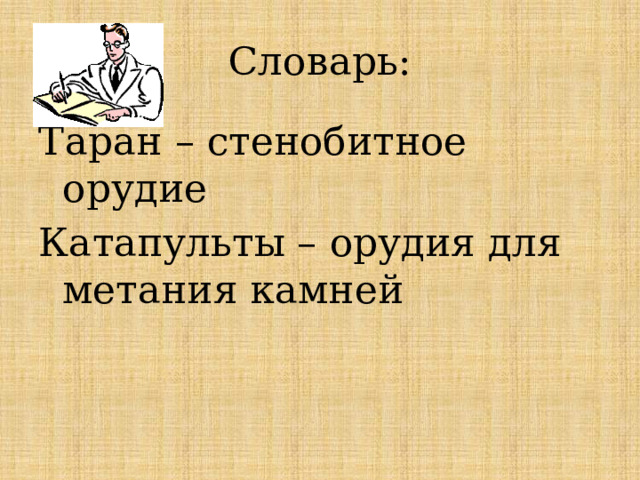 Словарь:

Таран – стенобитное орудие

Катапульты – орудия для метания камней